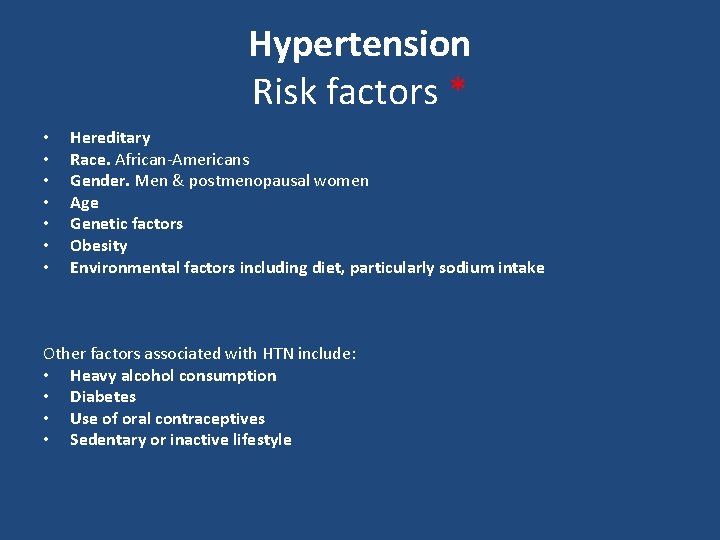 Hypertension
Risk factors *

• Hereditary
• Race. African-Americans
• Gender. Men & postmenopausal women
• Age
• Genetic factors
• Obesity
• Environmental factors including diet, particularly sodium intake

Other factors associated with HTN include:
• Heavy alcohol consumption
• Diabetes
• Use of oral contraceptives
• Sedentary or inactive lifestyle